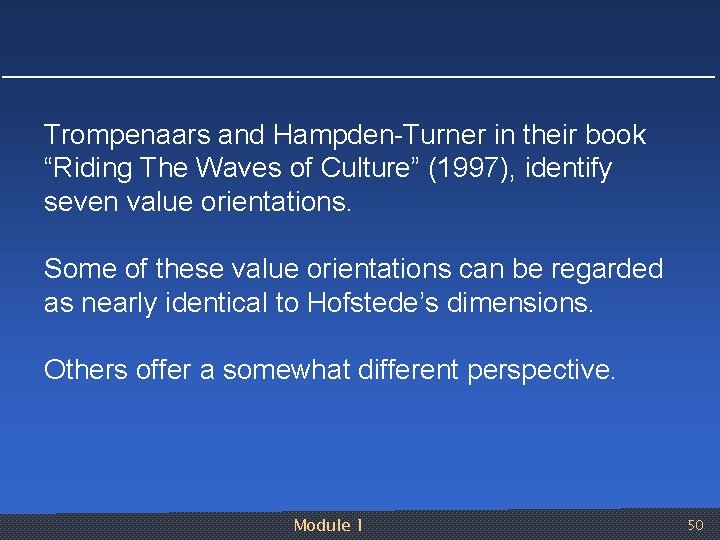 Trompenaars and Hampden-Turner in their book “Riding The Waves of Culture” (1997), identify seven value orientations.

Some of these value orientations can be regarded as nearly identical to Hofstede’s dimensions.

Others offer a somewhat different perspective.

Module 1

50